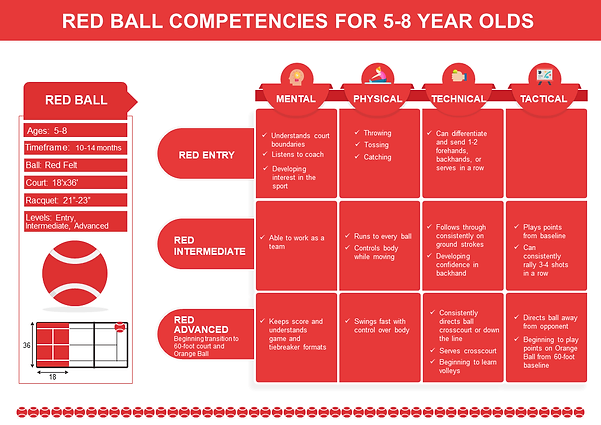 RED BALL COMPETENCIES FOR 5-8 YEAR OLDS

RED BALL

Ages: 5-8
Timeframe: 10-14 months
Ball: Red Felt
Court: 18'x36'
Racquet: 21"-23"
Levels: Entry, Intermediate, Advanced

36
18

| | MENTAL | PHYSICAL | TECHNICAL | TACTICAL |
|---|---|---|---|---|
| RED ENTRY | ✓ Understands court boundaries ✓ Listens to coach ✓ Developing interest in the sport | ✓ Throwing ✓ Tossing ✓ Catching | ✓ Can differentiate and send 1-2 forehands, backhands, or serves in a row | |
| RED INTERMEDIATE | ✓ Able to work as a team | ✓ Runs to every ball ✓ Controls body while moving | ✓ Follows through consistently on ground strokes ✓ Developing confidence in backhand | ✓ Plays points from baseline ✓ Can consistently rally 3-4 shots in a row |
| RED ADVANCED Beginning transition to 60-foot court and Orange Ball | ✓ Keeps score and understands game and tiebreaker formats | ✓ Swings fast with control over body | ✓ Consistently directs ball crosscourt or down the line ✓ Serves crosscourt ✓ Beginning to learn volleys | ✓ Directs ball away from opponent ✓ Beginning to play points on Orange Ball from 60-foot baseline |